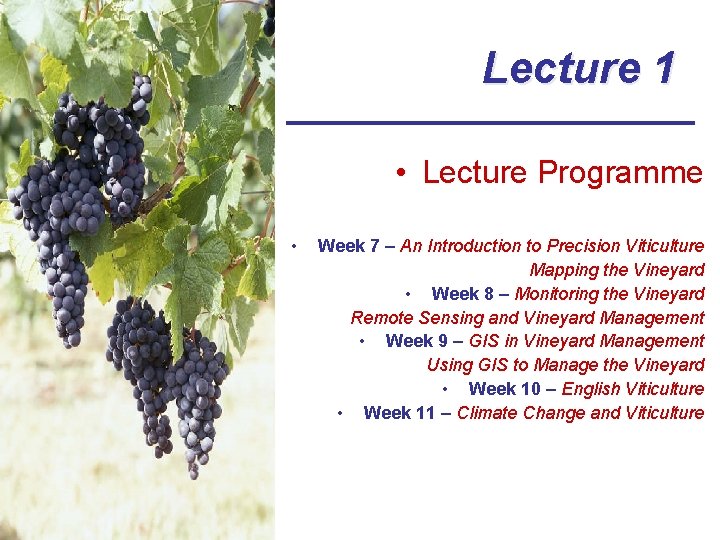 Lecture 1

• Lecture Programme

• Week 7 – An Introduction to Precision Viticulture
Mapping the Vineyard

• Week 8 – Monitoring the Vineyard
Remote Sensing and Vineyard Management

• Week 9 – GIS in Vineyard Management
Using GIS to Manage the Vineyard

• Week 10 – English Viticulture

• Week 11 – Climate Change and Viticulture